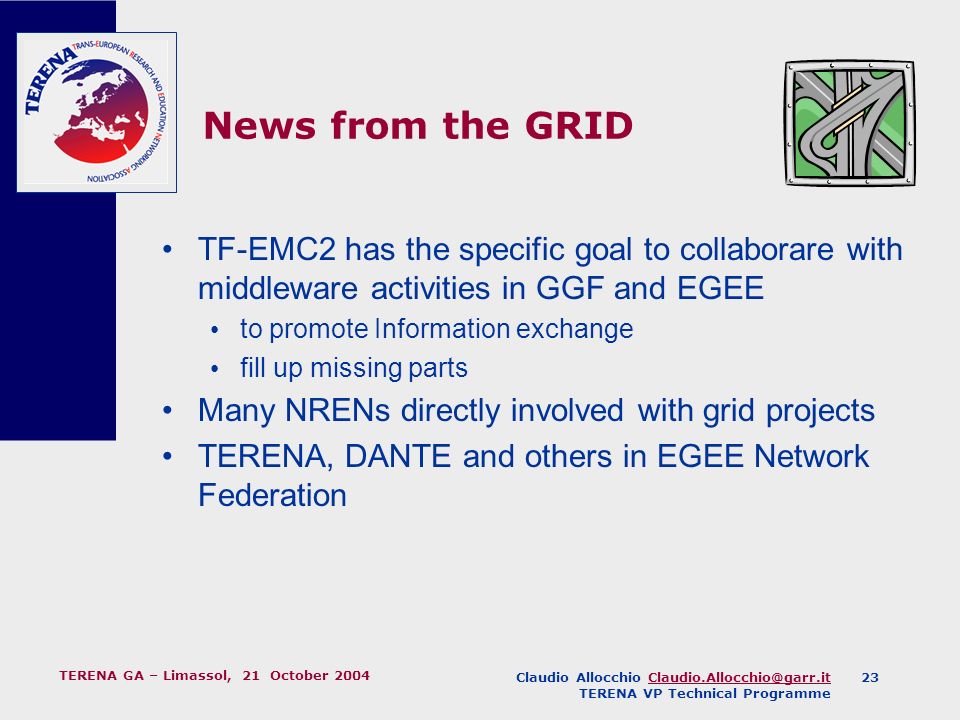 TERENA TRANS-EUROPEAN RESEARCH AND EDUCATION NETWORKING ASSOCIATION

News from the GRID

• TF-EMC2 has the specific goal to collaborare with middleware activities in GGF and EGEE
  • to promote Information exchange
  • fill up missing parts
• Many NRENs directly involved with grid projects
• TERENA, DANTE and others in EGEE Network Federation

TERENA GA – Limassol, 21 October 2004

Claudio Allocchio Claudio.Allocchio@garr.it 23
TERENA VP Technical Programme